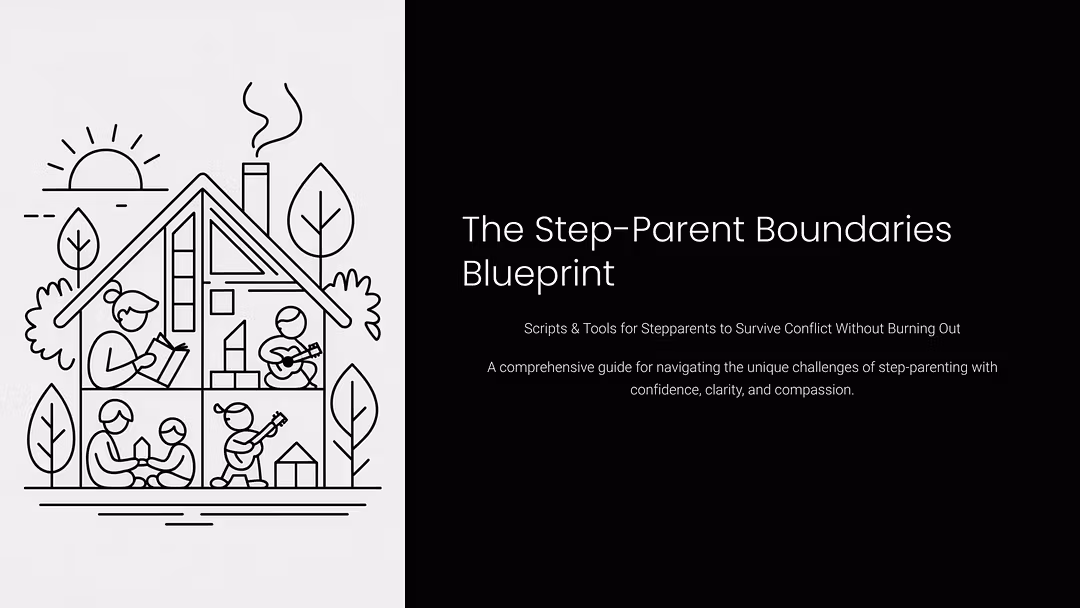 The Step-Parent Boundaries Blueprint

Scripts & Tools for Stepparents to Survive Conflict Without Burning Out

A comprehensive guide for navigating the unique challenges of step-parenting with confidence, clarity, and compassion.